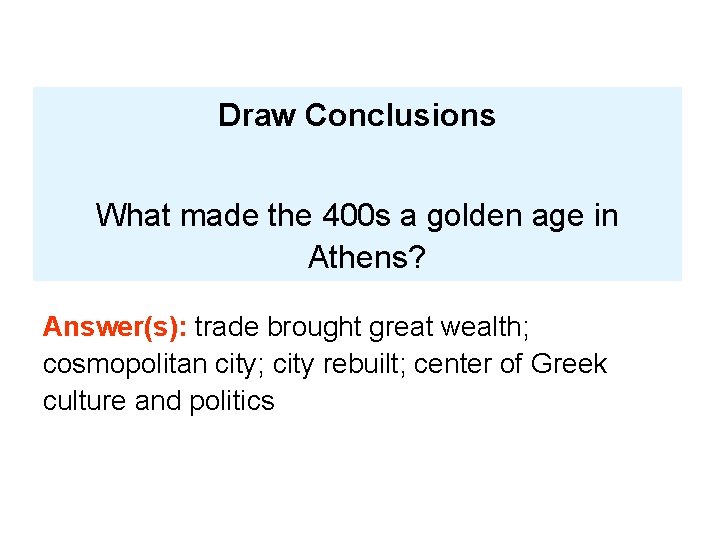 Draw Conclusions

What made the 400s a golden age in Athens?

Answer(s): trade brought great wealth; cosmopolitan city; city rebuilt; center of Greek culture and politics